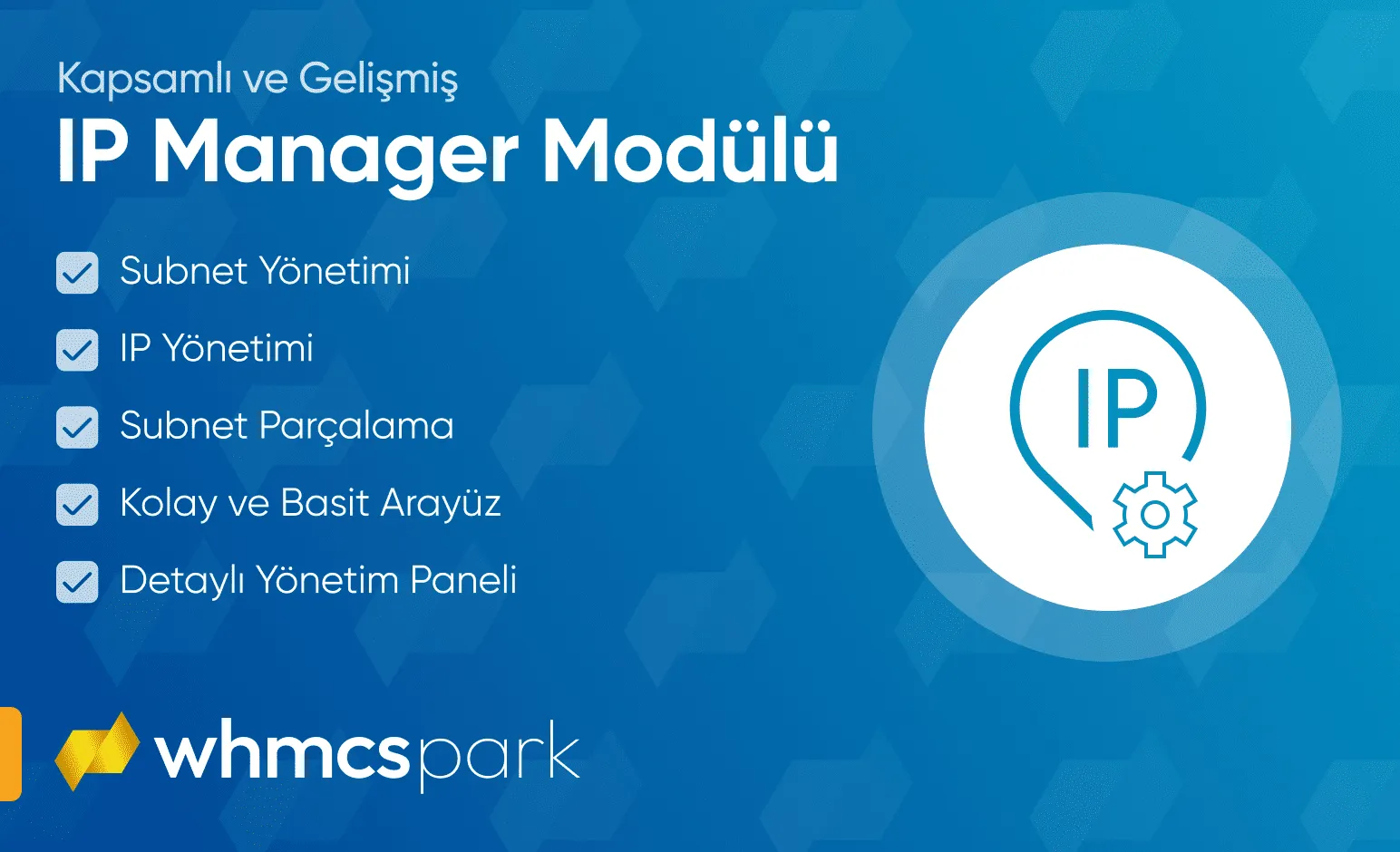 Kapsamlı ve Gelişmiş
IP Manager Modülü

Subnet Yönetimi

IP Yönetimi

Subnet Parçalama

Kolay ve Basit Arayüz

Detaylı Yönetim Paneli

IP

whmcspark